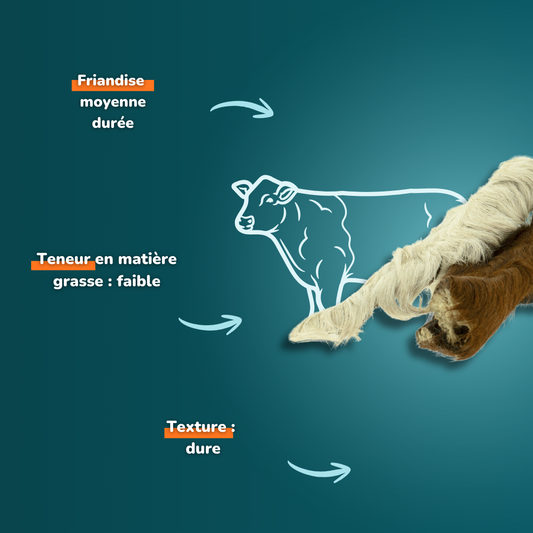 Friandise moyenne durée

Teneur en matière grasse : faible

Texture : dure